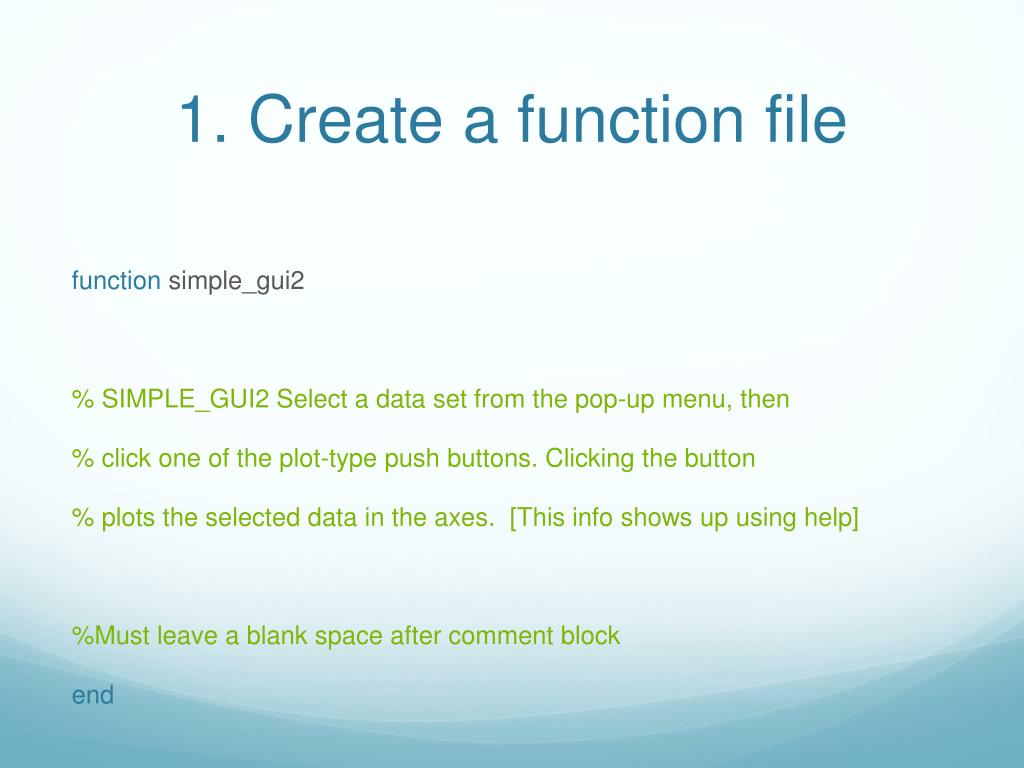 1. Create a function file

function simple_gui2

% SIMPLE_GUI2 Select a data set from the pop-up menu, then

% click one of the plot-type push buttons. Clicking the button

% plots the selected data in the axes. [This info shows up using help]

%Must leave a blank space after comment block

end